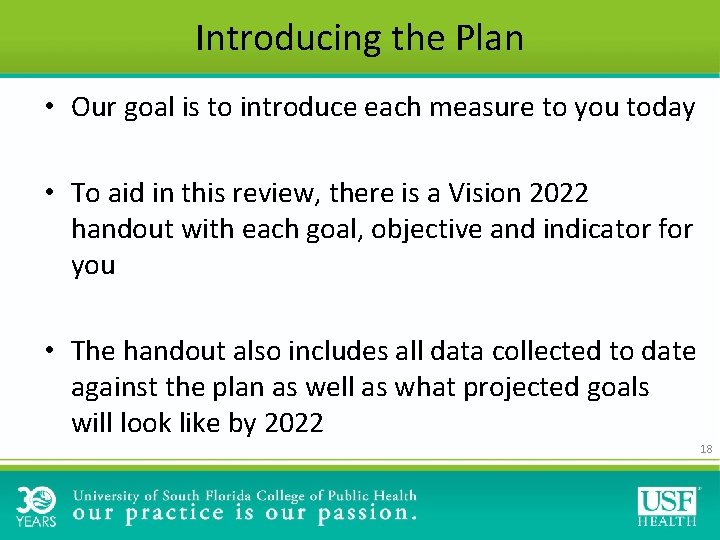 Introducing the Plan

• Our goal is to introduce each measure to you today

• To aid in this review, there is a Vision 2022 handout with each goal, objective and indicator for you

• The handout also includes all data collected to date against the plan as well as what projected goals will look like by 2022

18

30 YEARS

University of South Florida College of Public Health
our practice is our passion.

USF HEALTH